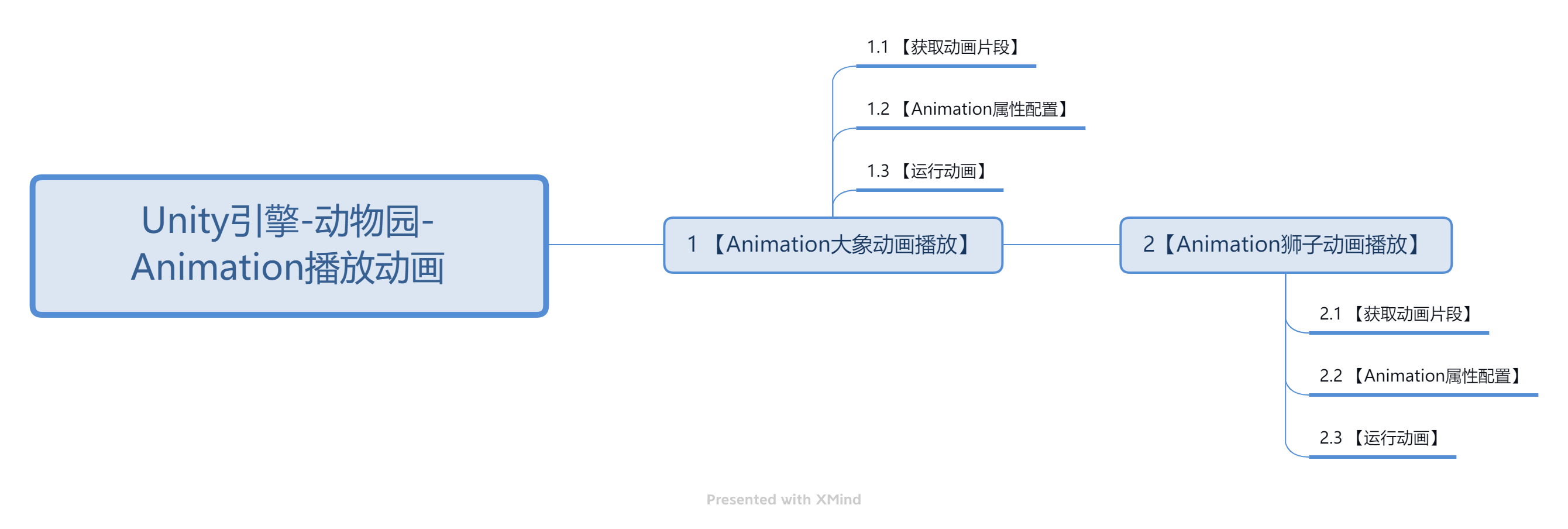 Unity引擎-动物园-Animation播放动画

1 【Animation大象动画播放】

1.1 【获取动画片段】

1.2 【Animation属性配置】

1.3 【运行动画】

2【Animation狮子动画播放】

2.1 【获取动画片段】

2.2 【Animation属性配置】

2.3 【运行动画】

Presented with XMind